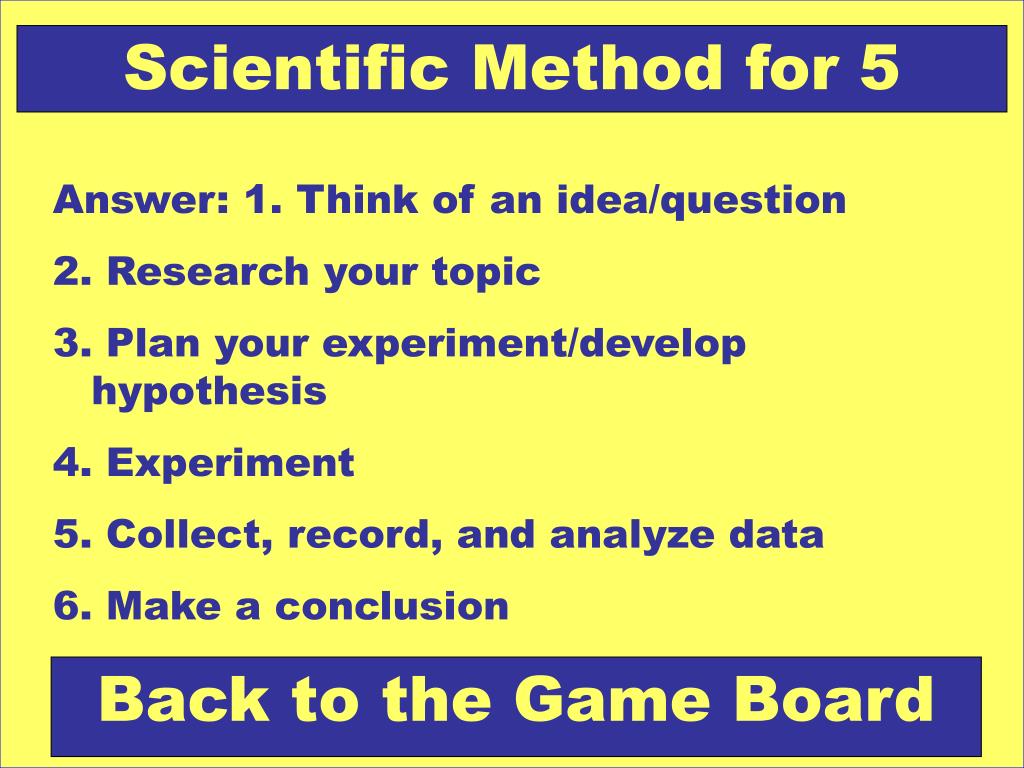 Scientific Method for 5

Answer: 1. Think of an idea/question

2. Research your topic

3. Plan your experiment/develop hypothesis

4. Experiment

5. Collect, record, and analyze data

6. Make a conclusion

Back to the Game Board